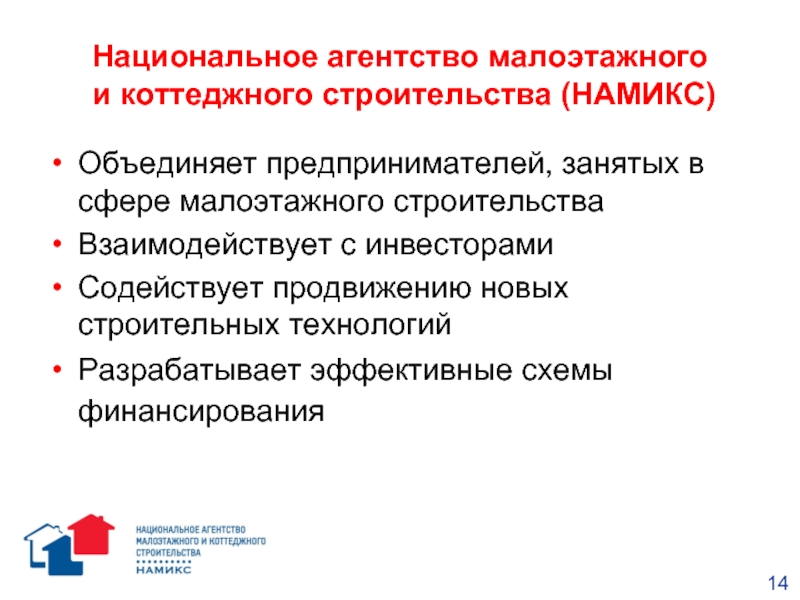 Национальное агентство малоэтажного и коттеджного строительства (НАМИКС)

• Объединяет предпринимателей, занятых в сфере малоэтажного строительства
• Взаимодействует с инвесторами
• Содействует продвижению новых строительных технологий
• Разрабатывает эффективные схемы финансирования

НАЦИОНАЛЬНОЕ АГЕНТСТВО МАЛОЭТАЖНОГО И КОТТЕДЖНОГО СТРОИТЕЛЬСТВА
НАМИКС

14